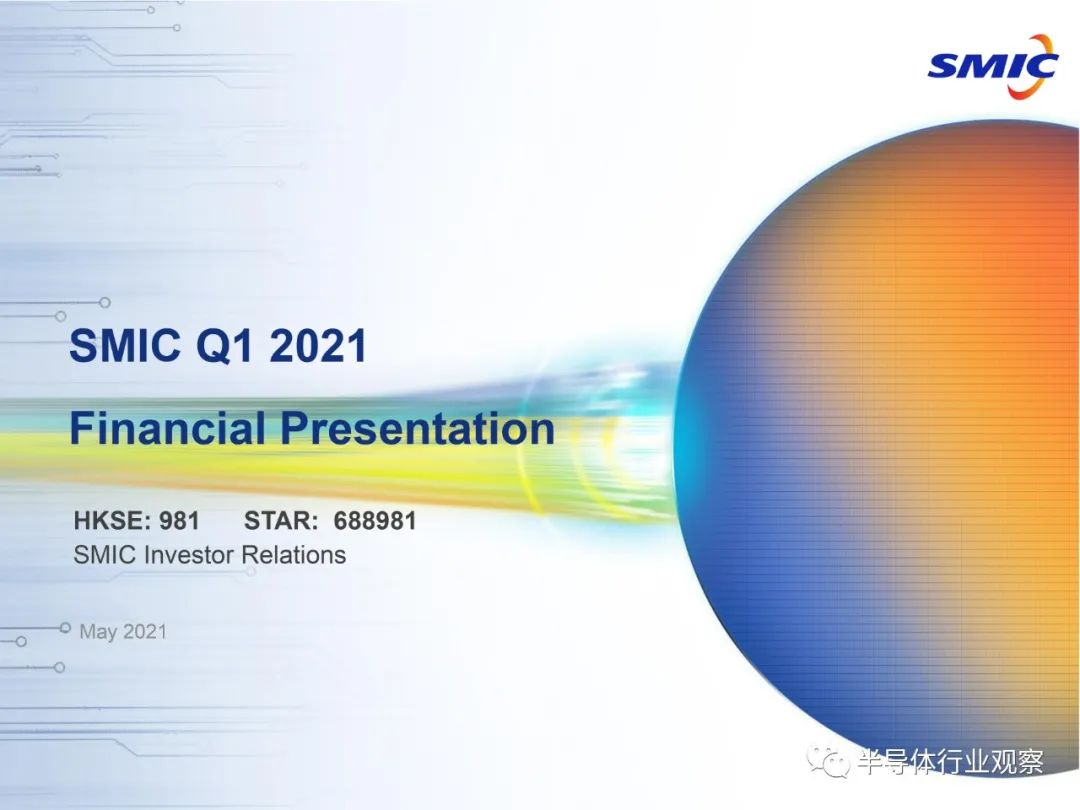 SMIC

SMIC Q1 2021

Financial Presentation

HKSE: 981 STAR: 688981
SMIC Investor Relations

May 2021

半导体行业观察